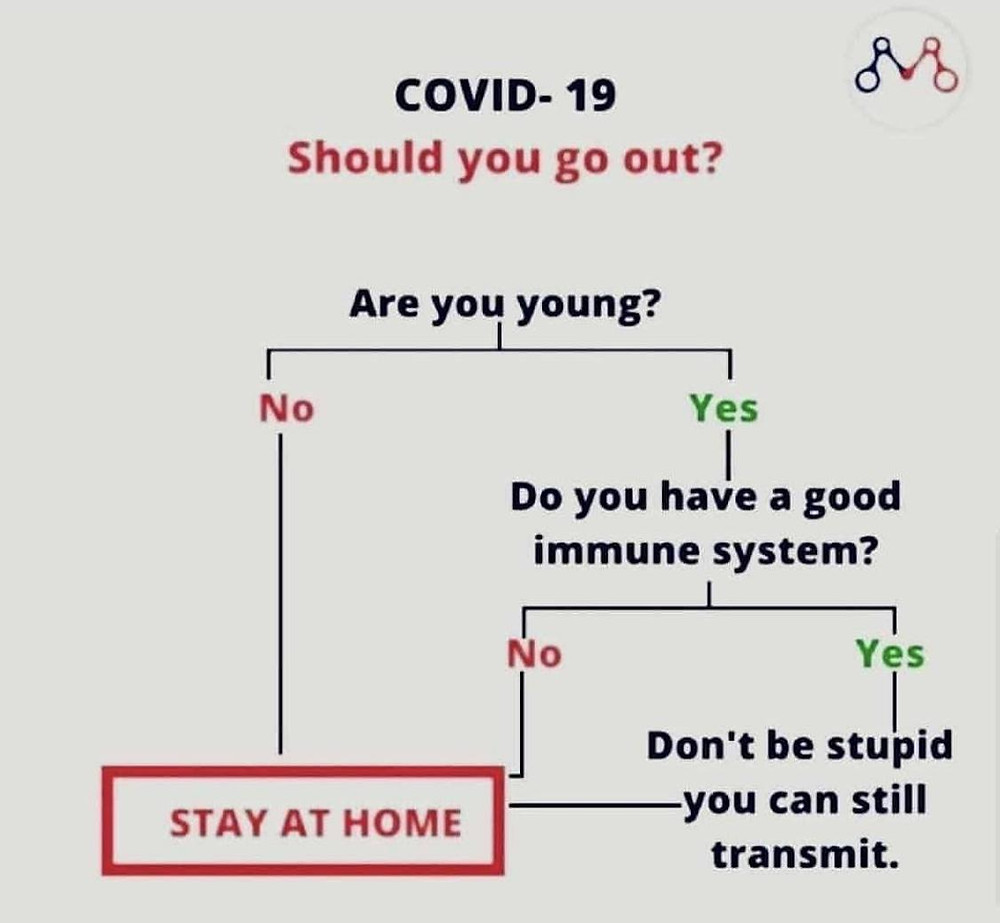 COVID- 19
Should you go out?

Are you young?

No

Yes

Do you have a good immune system?

No

Yes

Don't be stupid you can still transmit.

STAY AT HOME